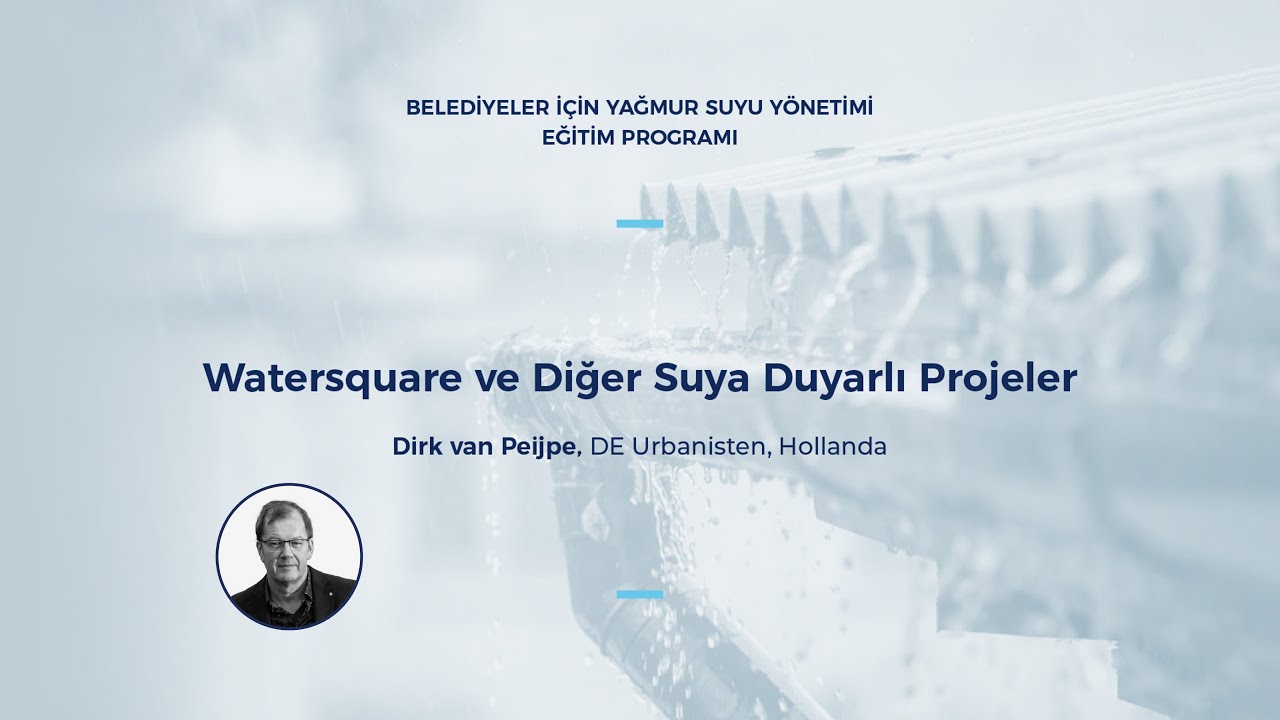 BELEDİYELER İÇİN YAĞMUR SUYU YÖNETİMİ
EĞİTİM PROGRAMI

Watersquare ve Diğer Suya Duyarlı Projeler

Dirk van Peijpe, DE Urbanisten, Hollanda